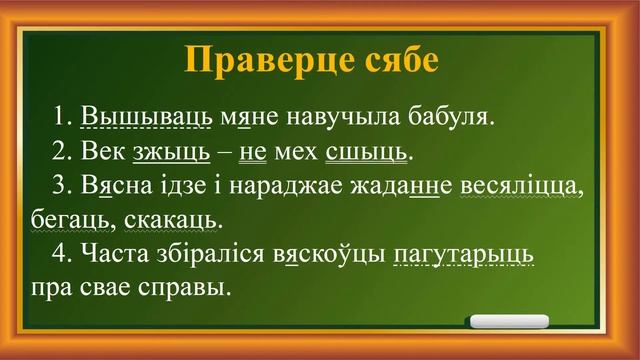 Праверце сябе

1. Вышываць мяне навучыла бабуля.

2. Век зжыць – не мех сшыць.

3. Вясна ідзе і нараджае жаданне весяліцца, бегаць, скакаць.

4. Часта збіраліся вяскоўцы пагутарыць пра свае справы.